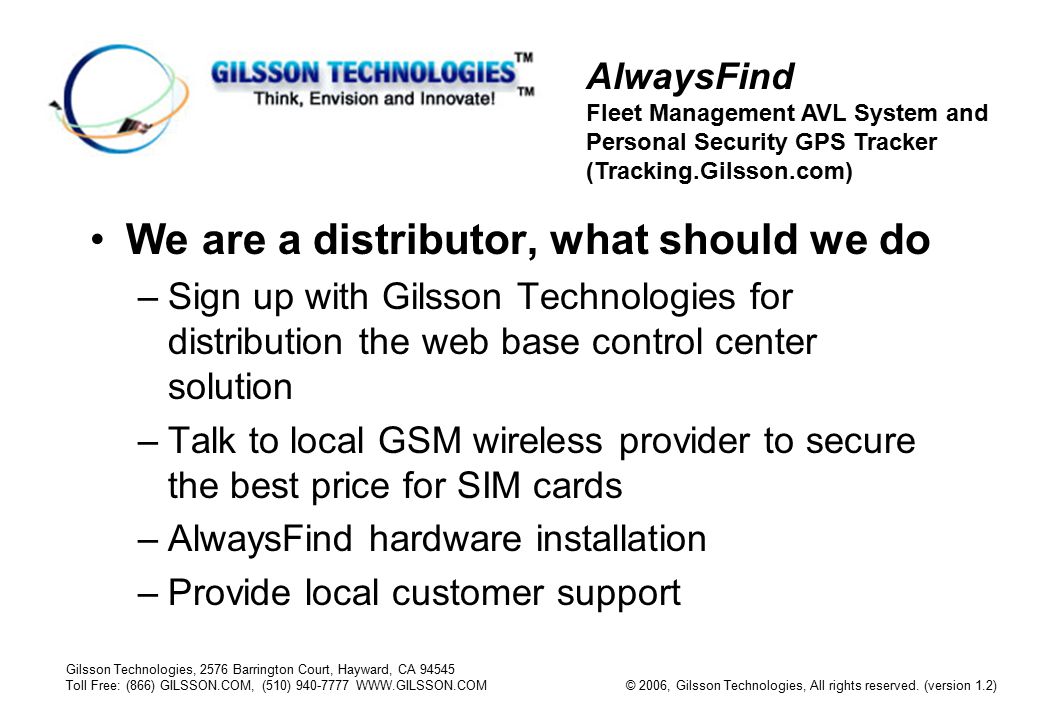 GILSSON TECHNOLOGIES™
Think, Envision and Innovate! ™

AlwaysFind
Fleet Management AVL System and Personal Security GPS Tracker (Tracking.Gilsson.com)

• We are a distributor, what should we do
– Sign up with Gilsson Technologies for distribution the web base control center solution
– Talk to local GSM wireless provider to secure the best price for SIM cards
– AlwaysFind hardware installation
– Provide local customer support

Gilsson Technologies, 2576 Barrington Court, Hayward, CA 94545
Toll Free: (866) GILSSON.COM, (510) 940-7777 WWW.GILSSON.COM

© 2006, Gilsson Technologies, All rights reserved. (version 1.2)